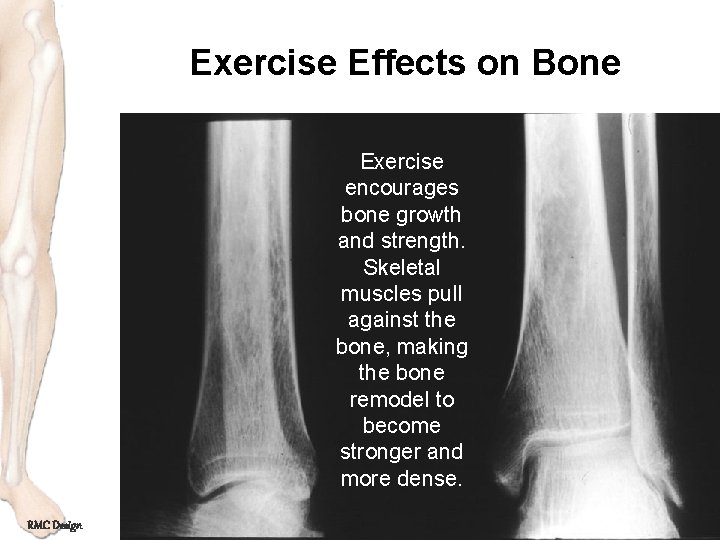 Exercise Effects on Bone

Exercise encourages bone growth and strength. Skeletal muscles pull against the bone, making the bone remodel to become stronger and more dense.

RMC Design